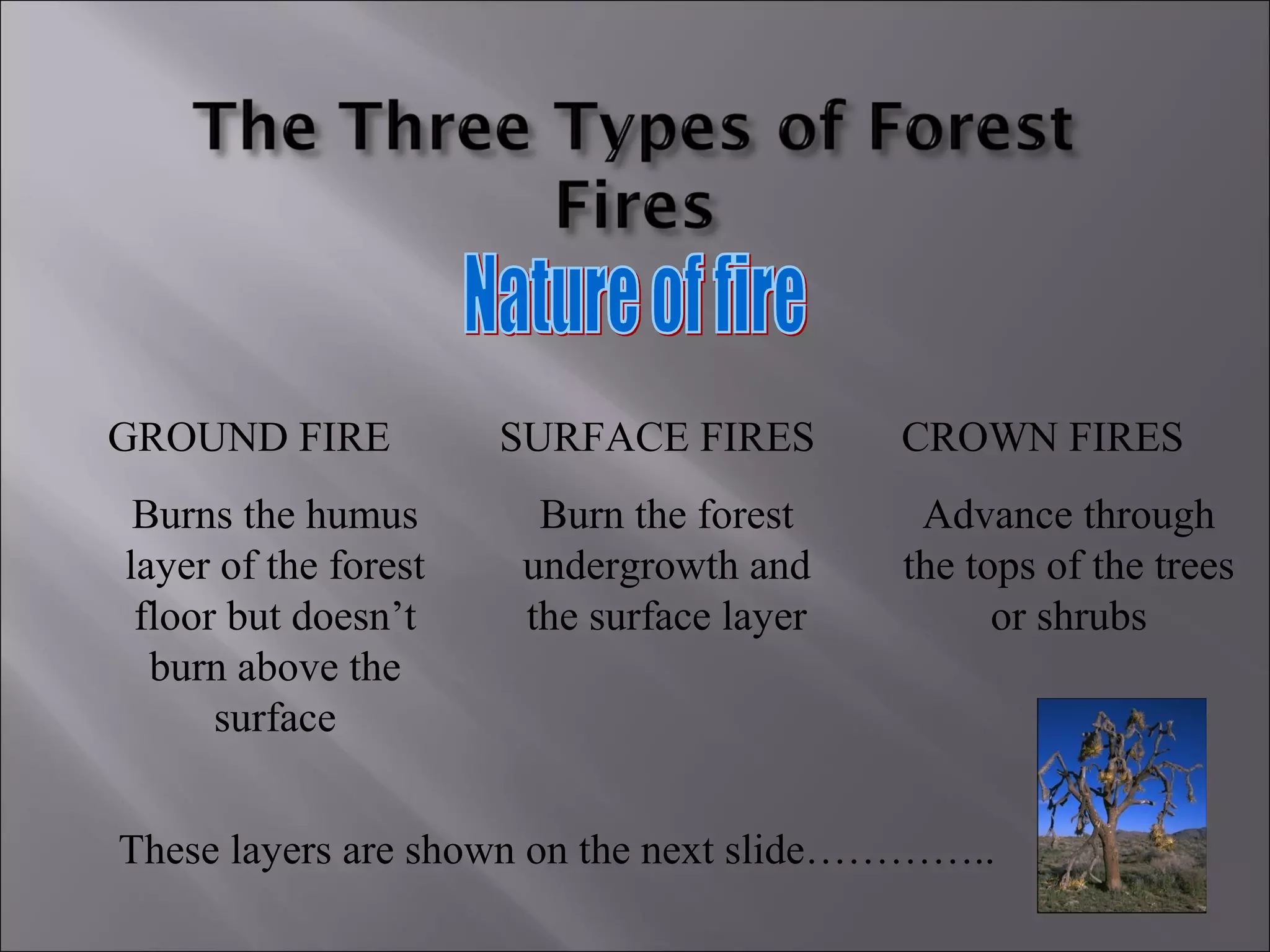 The Three Types of Forest Fires

Nature of fire

GROUND FIRE

Burns the humus layer of the forest floor but doesn’t burn above the surface

SURFACE FIRES

Burn the forest undergrowth and the surface layer

CROWN FIRES

Advance through the tops of the trees or shrubs

These layers are shown on the next slide…………..